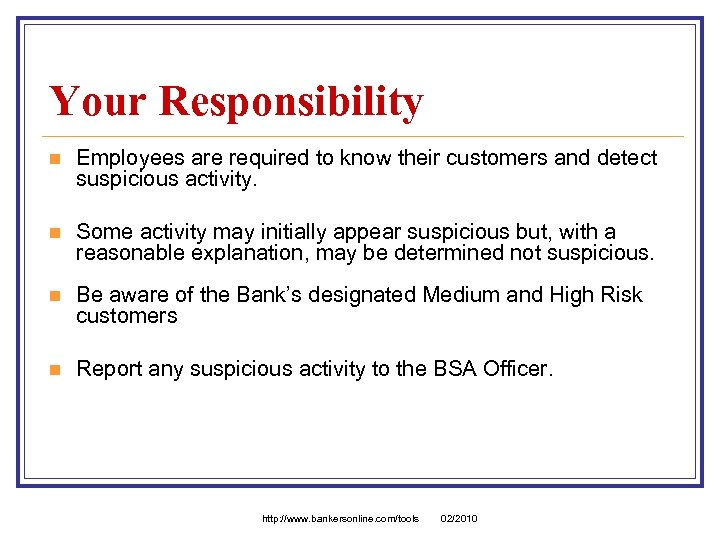 Your Responsibility

Employees are required to know their customers and detect suspicious activity.

Some activity may initially appear suspicious but, with a reasonable explanation, may be determined not suspicious.

Be aware of the Bank's designated Medium and High Risk customers

Report any suspicious activity to the BSA Officer.

http://www.bankersonline.com/tools 02/2010